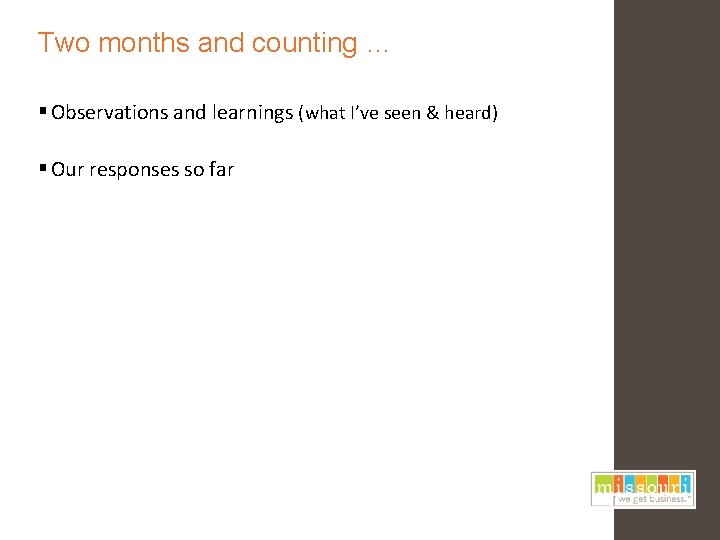 Two months and counting …

▪ Observations and learnings (what I've seen & heard)

▪ Our responses so far

missouri
[we get business.™